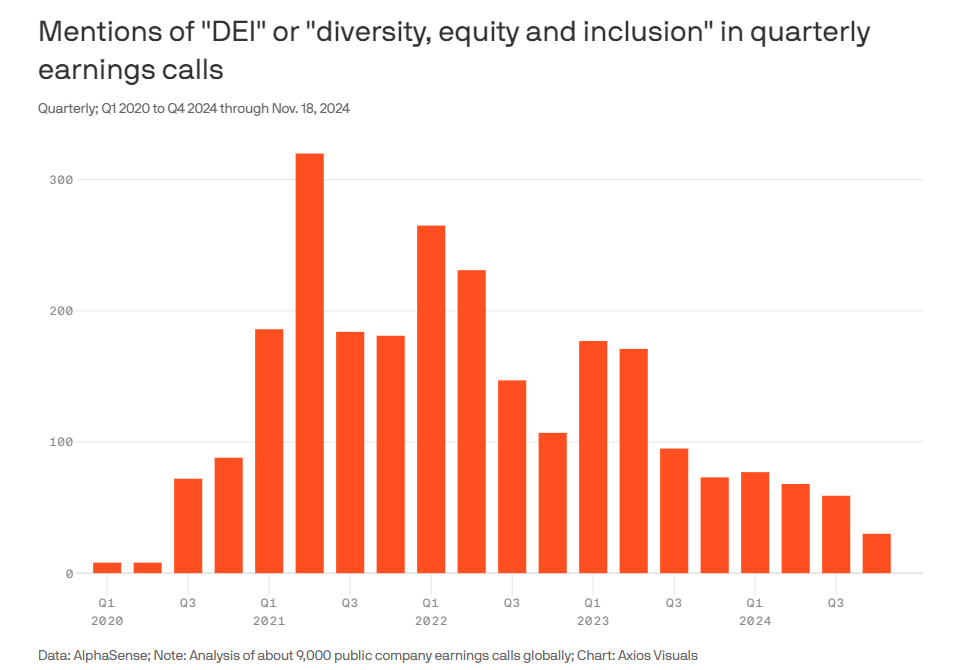 Mentions of "DEI" or "diversity, equity and inclusion" in quarterly earnings calls

Quarterly; Q1 2020 to Q4 2024 through Nov. 18, 2024

300
200
100
0

Q1 2020
Q3
Q1 2021
Q3
Q1 2022
Q3
Q1 2023
Q3
Q1 2024
Q3

Data: AlphaSense; Note: Analysis of about 9,000 public company earnings calls globally; Chart: Axios Visuals